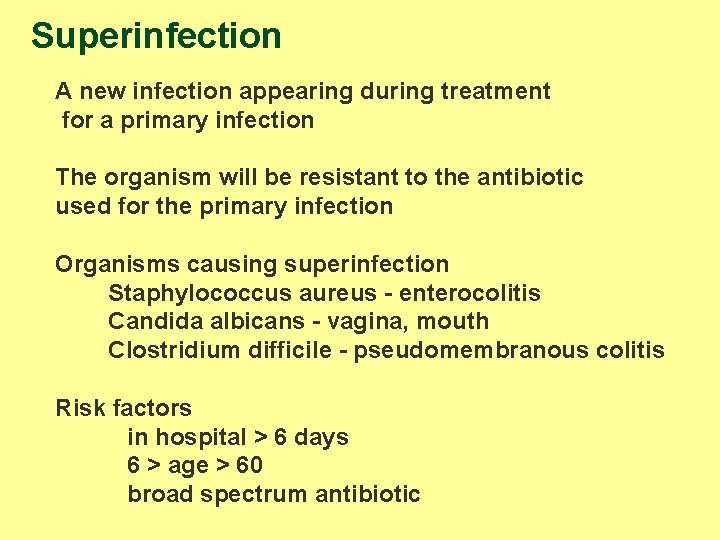 Superinfection

A new infection appearing during treatment for a primary infection

The organism will be resistant to the antibiotic used for the primary infection

Organisms causing superinfection
Staphylococcus aureus - enterocolitis
Candida albicans - vagina, mouth
Clostridium difficile - pseudomembranous colitis

Risk factors
in hospital > 6 days
6 > age > 60
broad spectrum antibiotic